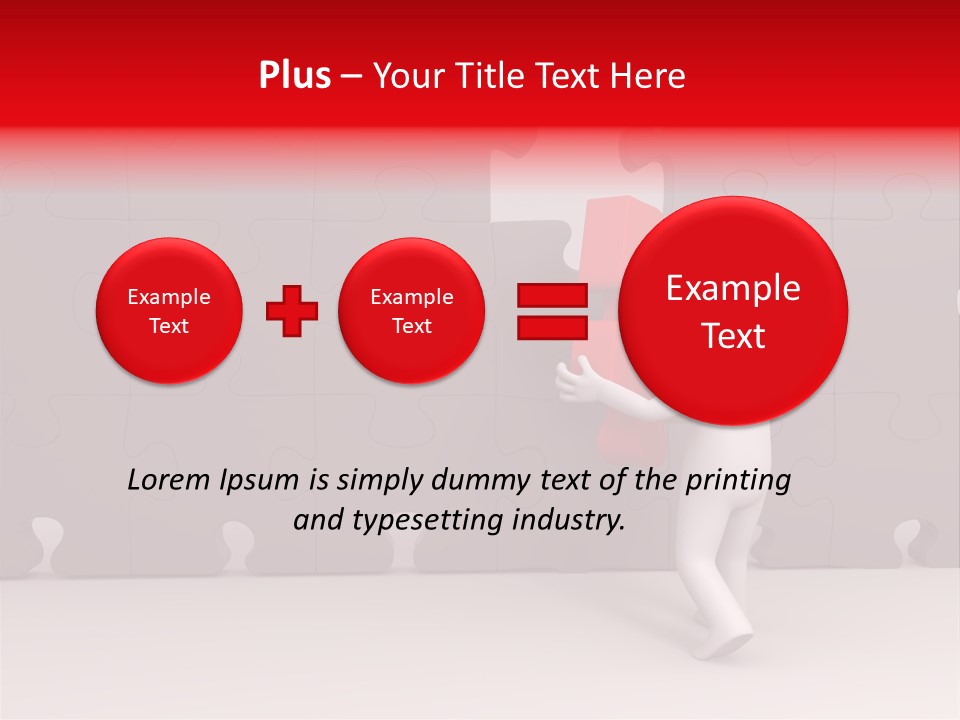 Plus – Your Title Text Here

Example Text

Example Text

Example Text

Lorem Ipsum is simply dummy text of the printing and typesetting industry.